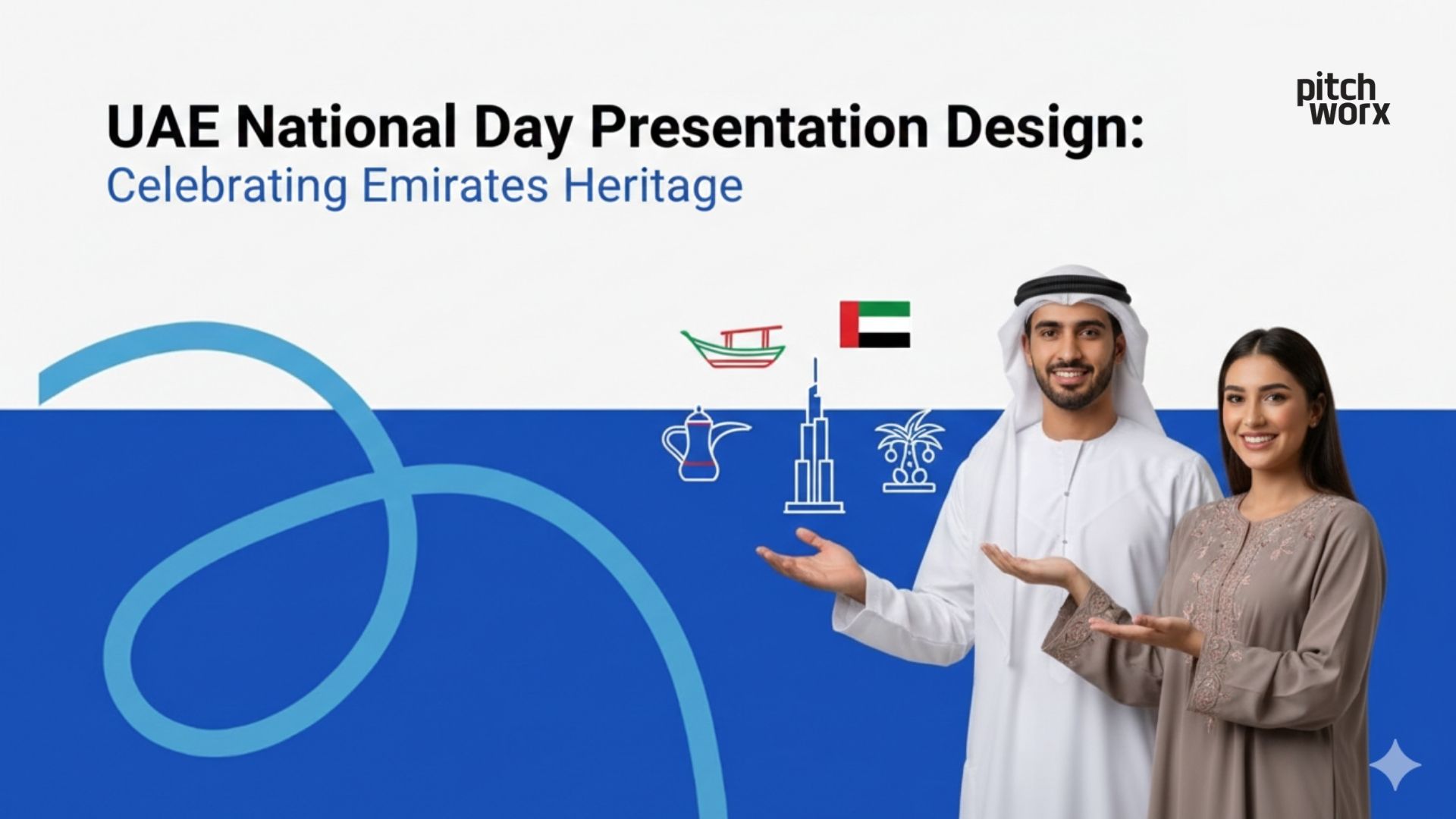 UAE National Day Presentation Design:
Celebrating Emirates Heritage

pitch worx